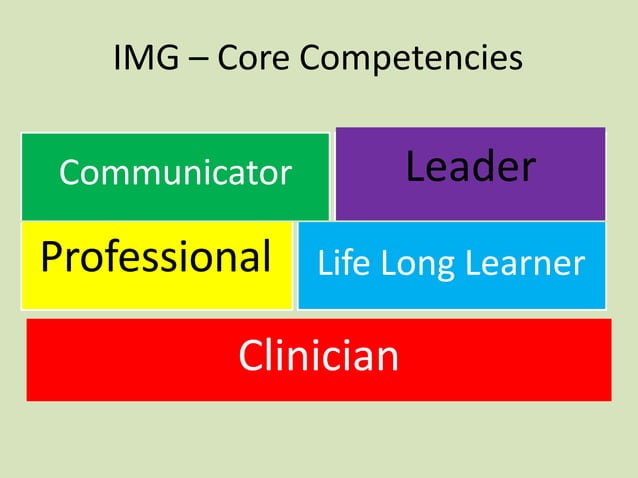 IMG – Core Competencies

Communicator

Leader

Professional

Life Long Learner

Clinician